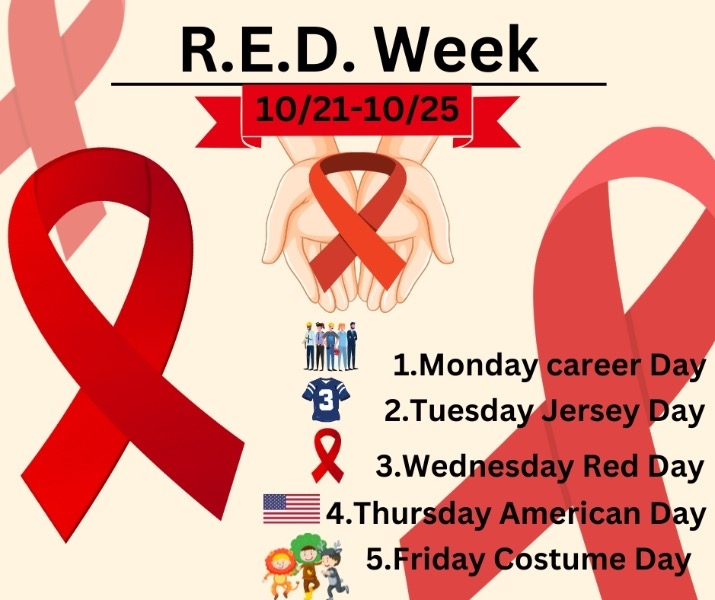 R.E.D. Week

10/21-10/25

3

1.Monday career Day
2.Tuesday Jersey Day
3.Wednesday Red Day
4.Thursday American Day
5.Friday Costume Day